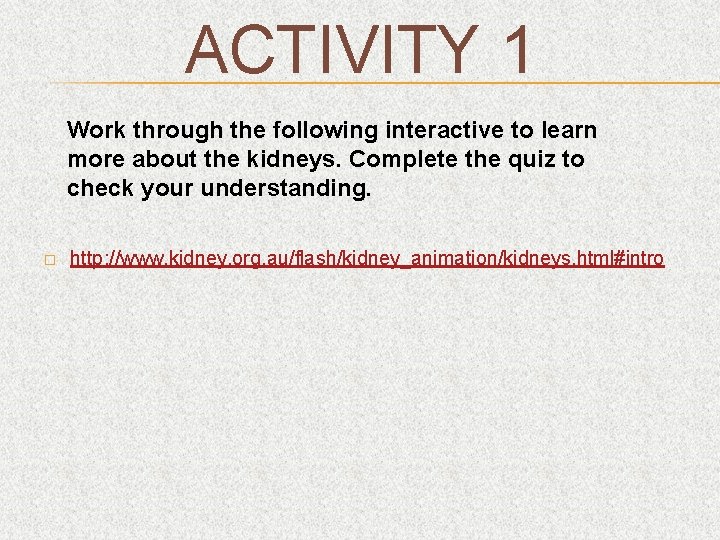 ACTIVITY 1

Work through the following interactive to learn more about the kidneys. Complete the quiz to check your understanding.

http://www.kidney.org.au/flash/kidney_animation/kidneys.html#intro